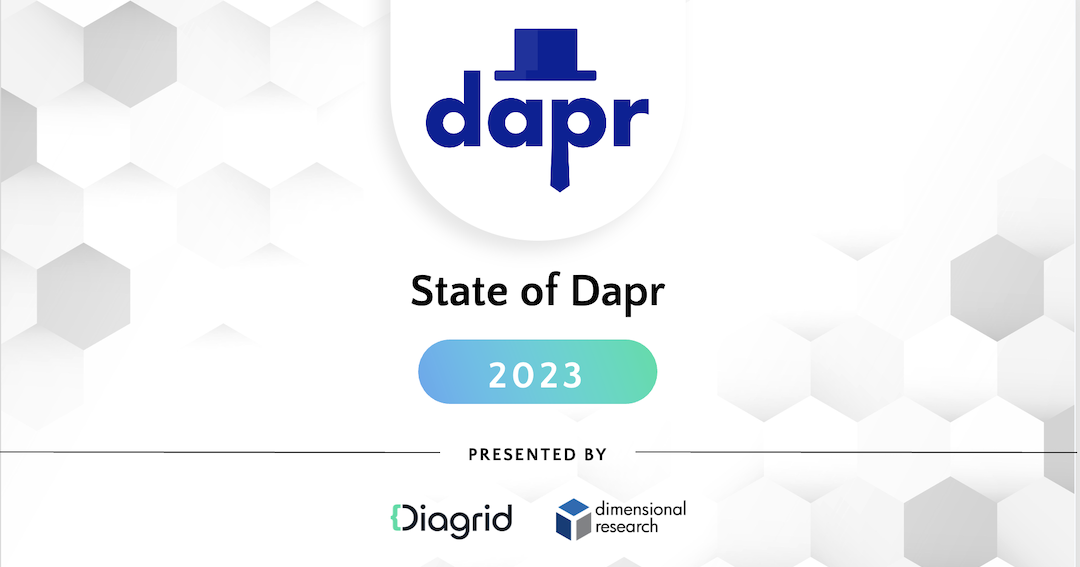 dapr

State of Dapr

2023

PRESENTED BY

{Diagrid

dimensional research